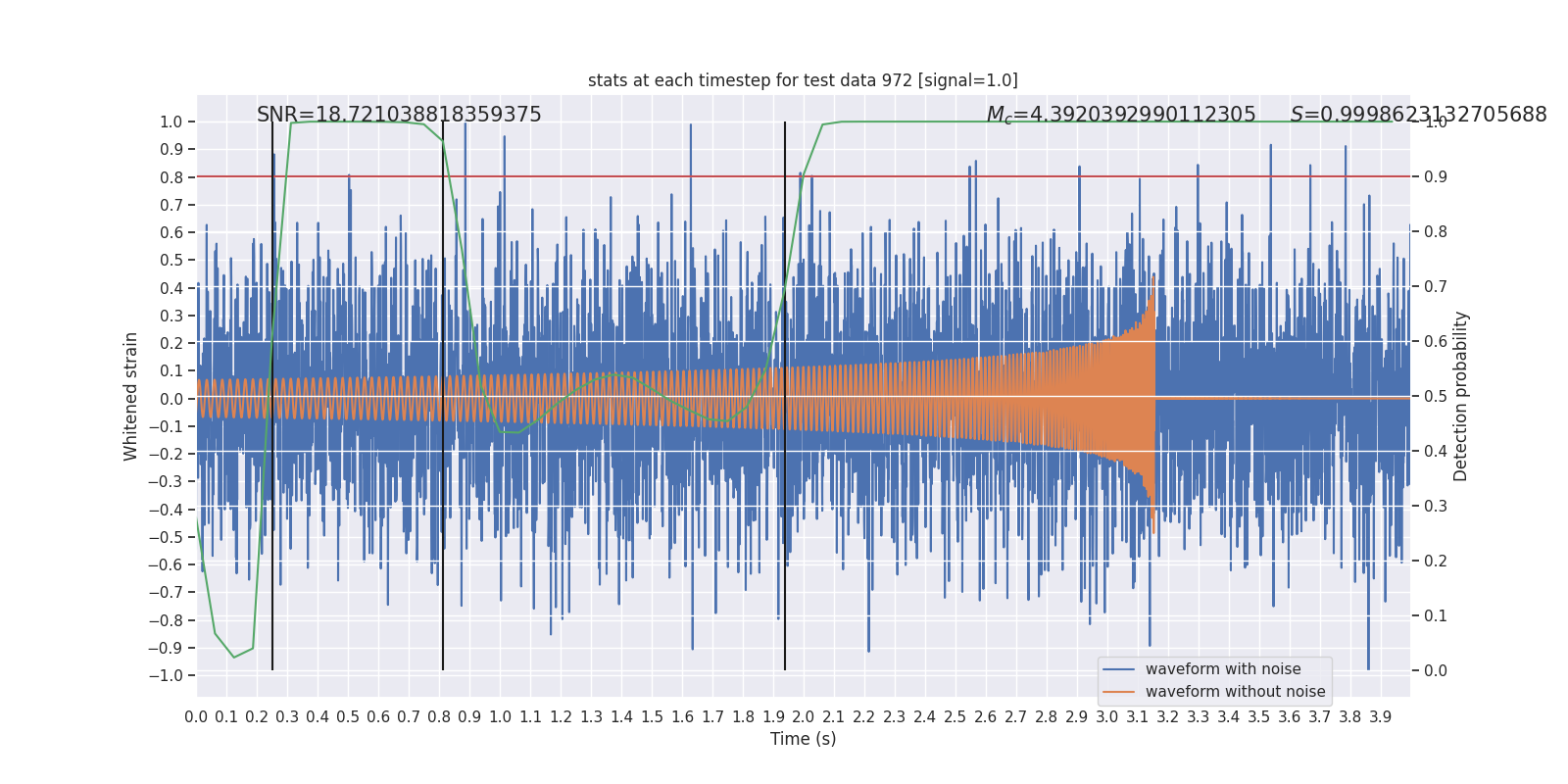 stats at each timestep for test data 972 [signal=1.0]

SNR=18.721038818359375

$M_c$=4.3920392990112305

$S$=0.9998623132705688

Whitened strain

1.0
0.9
0.8
0.7
0.6
0.5
0.4
0.3
0.2
0.1
0.0
−0.1
−0.2
−0.3
−0.4
−0.5
−0.6
−0.7
−0.8
−0.9
−1.0

Detection probability

1.0
0.9
0.8
0.7
0.6
0.5
0.4
0.3
0.2
0.1
0.0

waveform with noise
waveform without noise

0.0 0.1 0.2 0.3 0.4 0.5 0.6 0.7 0.8 0.9 1.0 1.1 1.2 1.3 1.4 1.5 1.6 1.7 1.8 1.9 2.0 2.1 2.2 2.3 2.4 2.5 2.6 2.7 2.8 2.9 3.0 3.1 3.2 3.3 3.4 3.5 3.6 3.7 3.8 3.9

Time (s)